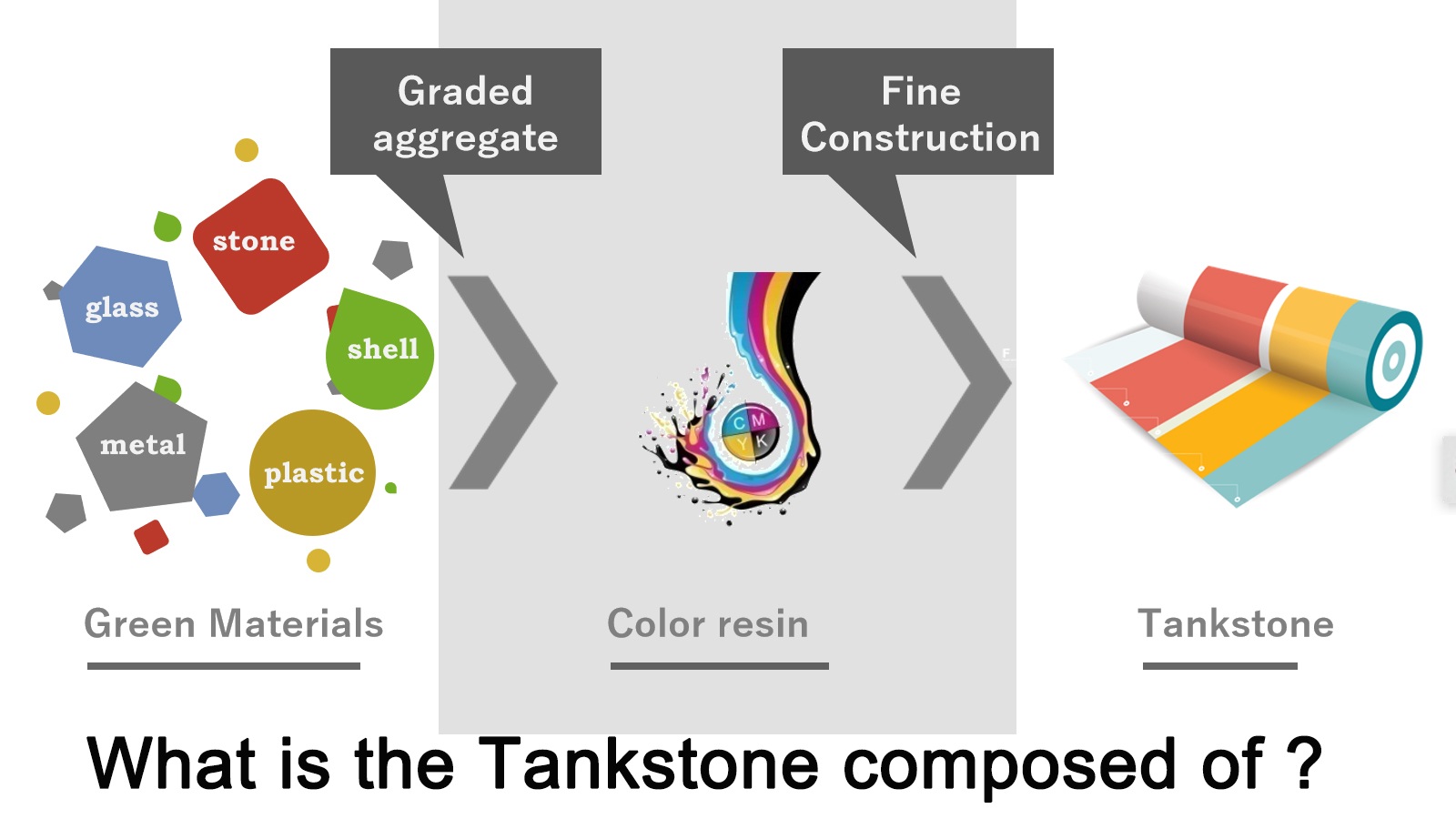 Graded aggregate

Fine Construction

stone

glass

shell

metal

plastic

C M Y K

Green Materials

Color resin

Tankstone

What is the Tankstone composed of ?